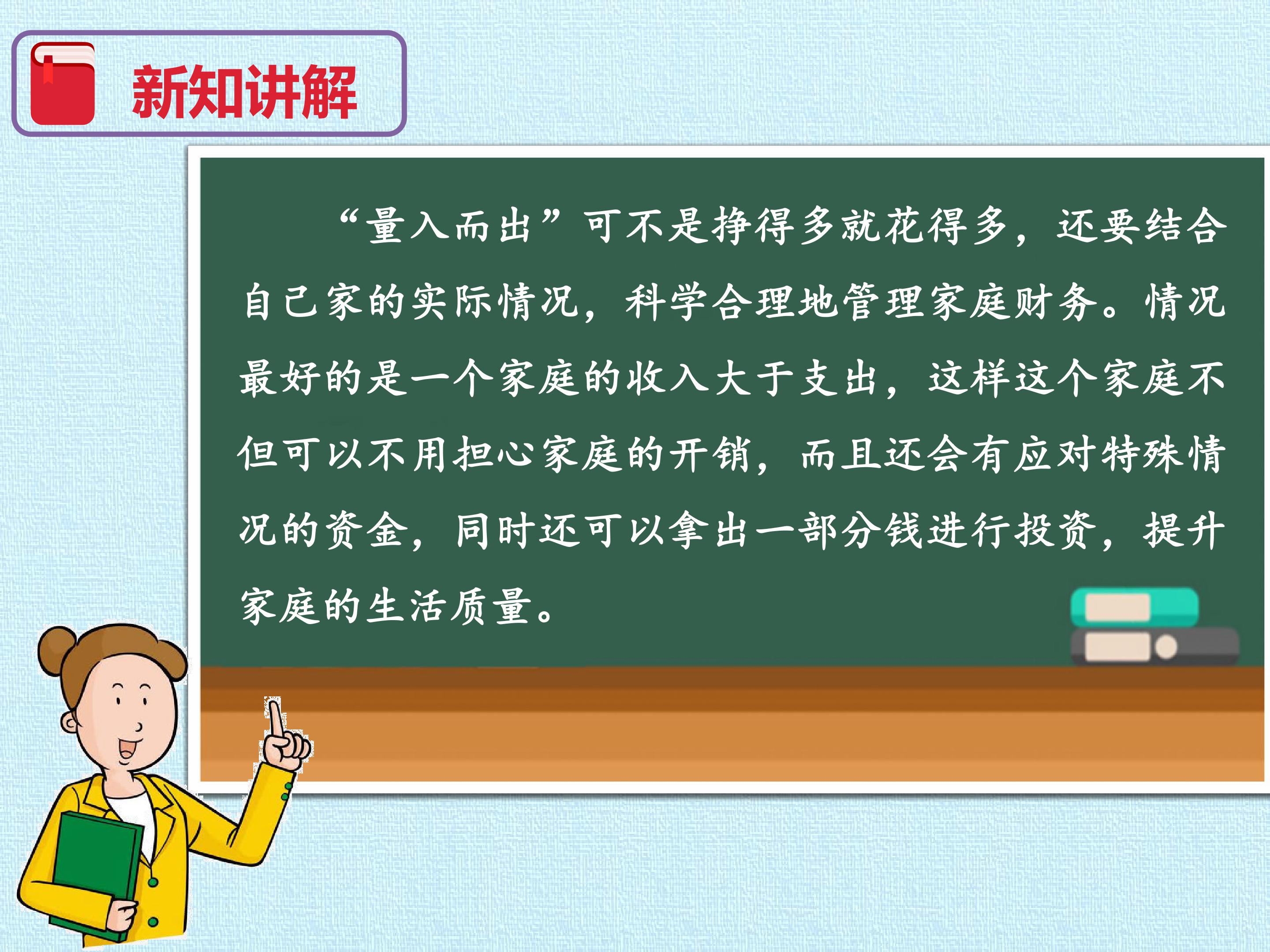 新知讲解

“量入而出”可不是挣得多就花得多，还要结合自己家的实际情况，科学合理地管理家庭财务。情况最好的是一个家庭的收入大于支出，这样这个家庭不但可以不用担心家庭的开销，而且还会有应对特殊情况的资金，同时还可以拿出一部分钱进行投资，提升家庭的生活质量。